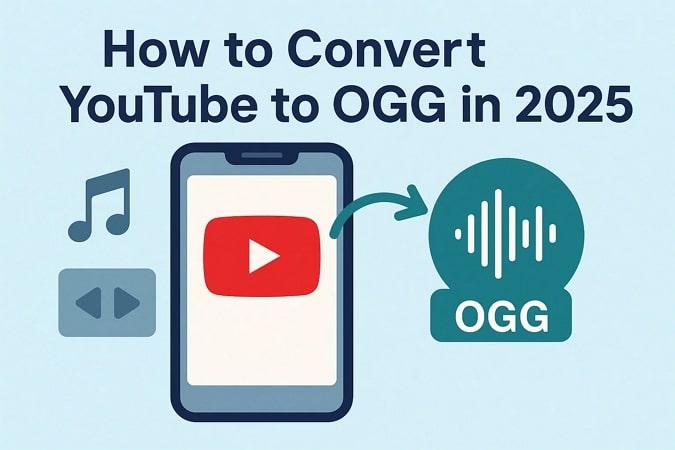 How to Convert YouTube to OGG in 2025

OGG